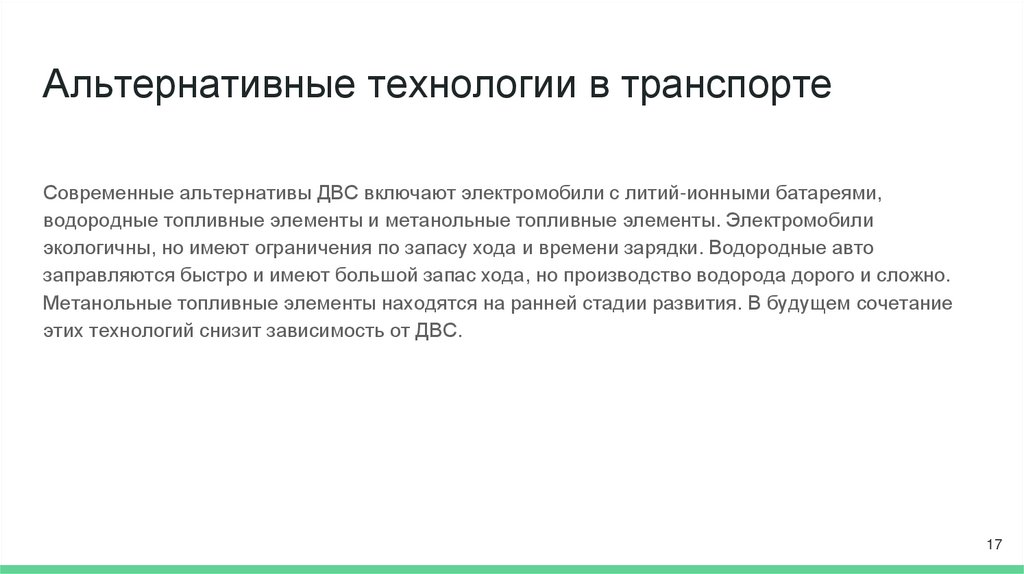 Альтернативные технологии в транспорте

Современные альтернативы ДВС включают электромобили с литий-ионными батареями, водородные топливные элементы и метанольные топливные элементы. Электромобили экологичны, но имеют ограничения по запасу хода и времени зарядки. Водородные авто заправляются быстро и имеют большой запас хода, но производство водорода дорого и сложно. Метанольные топливные элементы находятся на ранней стадии развития. В будущем сочетание этих технологий снизит зависимость от ДВС.

17